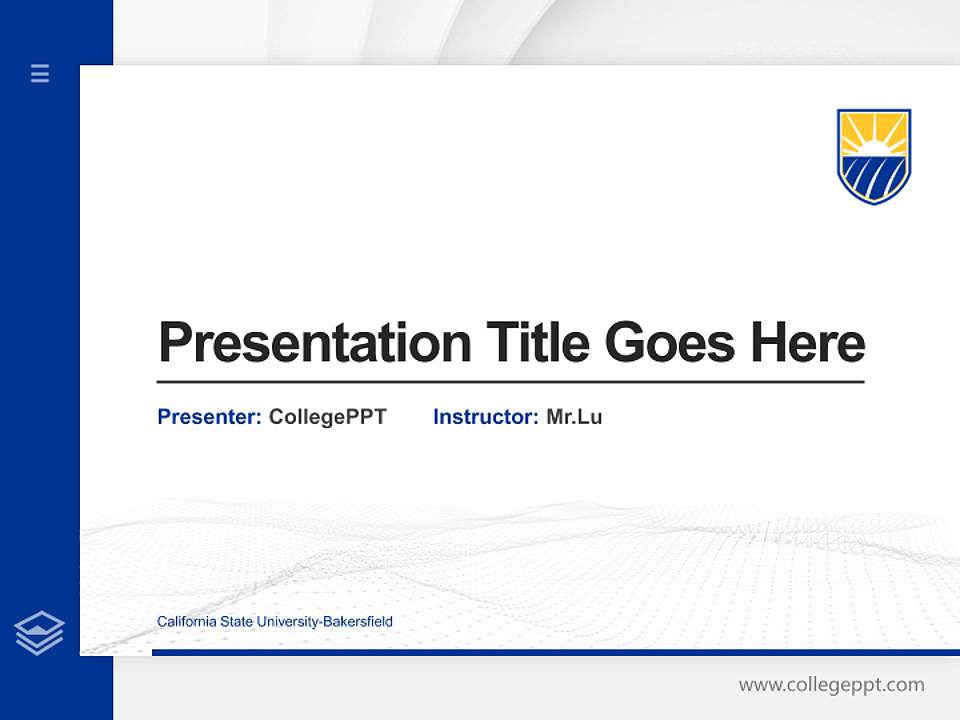 Presentation Title Goes Here

Presenter: CollegePPT Instructor: Mr.Lu

California State University-Bakersfield

www.collegeppt.com